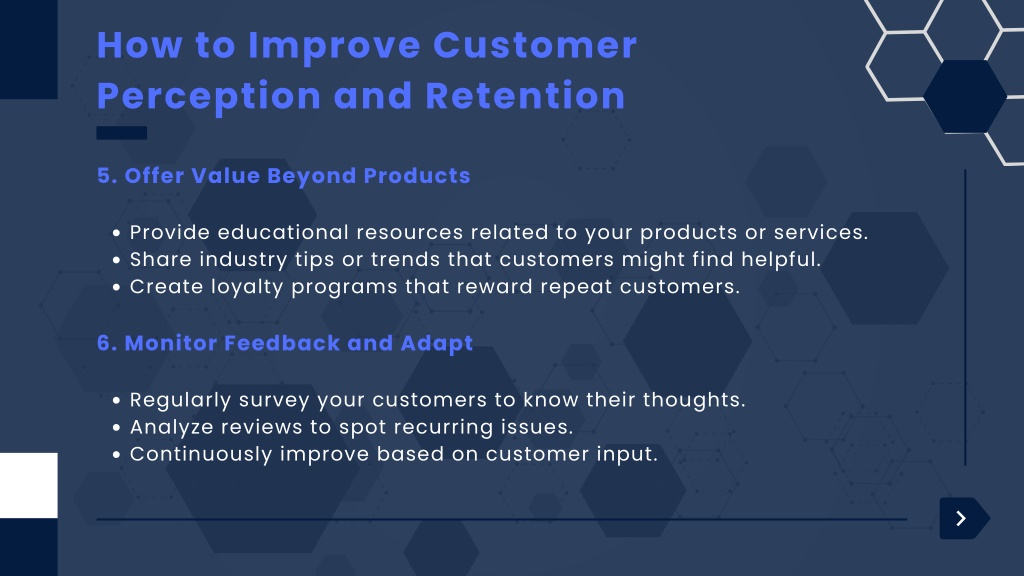 How to Improve Customer Perception and Retention

5. Offer Value Beyond Products

• Provide educational resources related to your products or services.
• Share industry tips or trends that customers might find helpful.
• Create loyalty programs that reward repeat customers.

6. Monitor Feedback and Adapt

• Regularly survey your customers to know their thoughts.
• Analyze reviews to spot recurring issues.
• Continuously improve based on customer input.